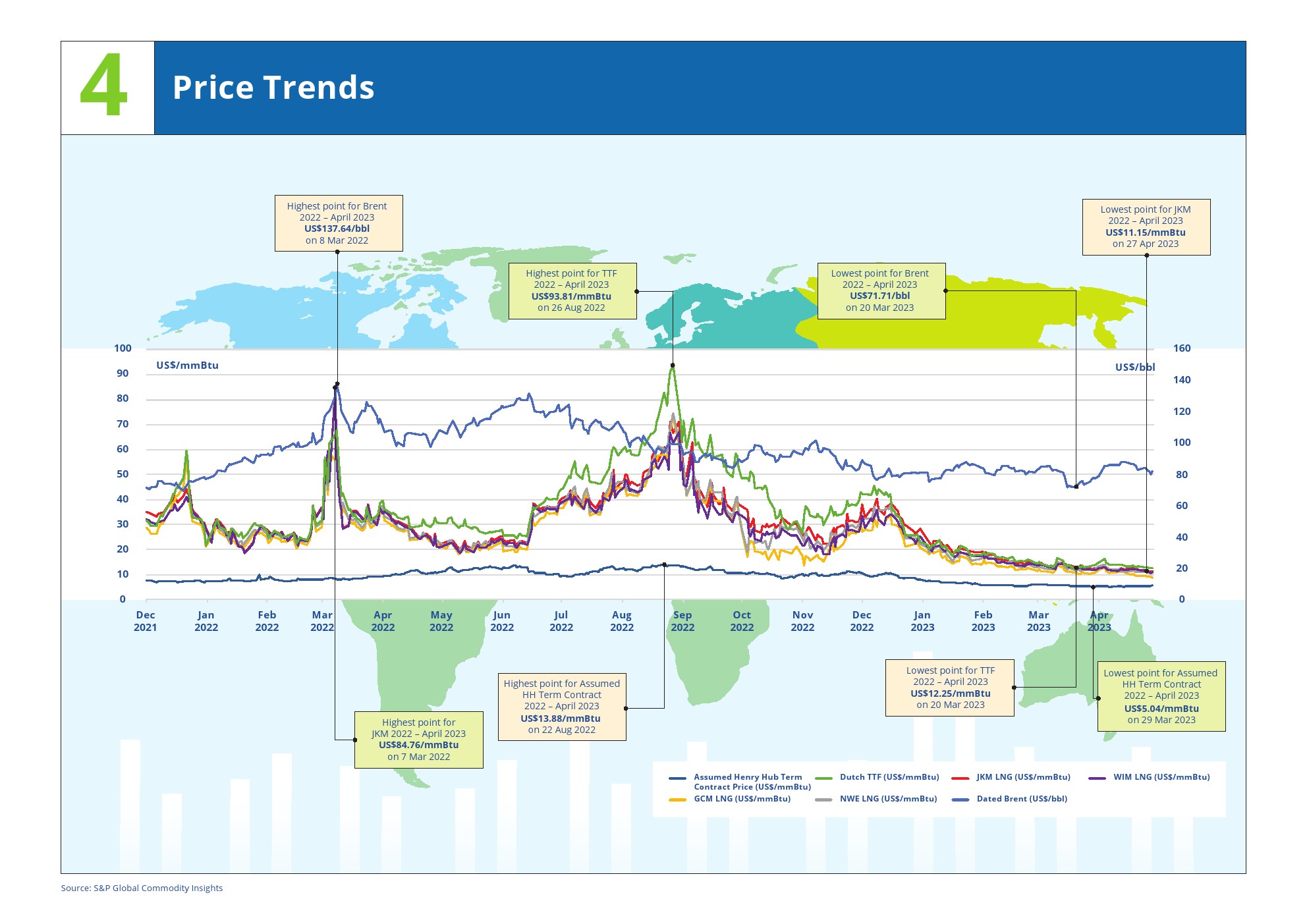 4

Price Trends

Highest point for Brent 2022 – April 2023
US$137.64/bbl
on 8 Mar 2022

Highest point for TTF 2022 – April 2023
US$93.81/mmBtu
on 26 Aug 2022

Lowest point for Brent 2022 – April 2023
US$71.71/bbl
on 20 Mar 2023

Lowest point for JKM 2022 – April 2023
US$11.15/mmBtu
on 27 Apr 2023

US$/mmBtu

US$/bbl

100
90
80
70
60
50
40
30
20
10
0

160
140
120
100
80
60
40
20
0

Dec 2021
Jan 2022
Feb 2022
Mar 2022
Apr 2022
May 2022
Jun 2022
Jul 2022
Aug 2022
Sep 2022
Oct 2022
Nov 2022
Dec 2022
Jan 2023
Feb 2023
Mar 2023
Apr 2023

Highest point for JKM 2022 – April 2023
US$84.76/mmBtu
on 7 Mar 2022

Highest point for Assumed HH Term Contract 2022 – April 2023
US$13.88/mmBtu
on 22 Aug 2022

Lowest point for TTF 2022 – April 2023
US$12.25/mmBtu
on 20 Mar 2023

Lowest point for Assumed HH Term Contract 2022 – April 2023
US$5.04/mmBtu
on 29 Mar 2023

Assumed Henry Hub Term Contract Price (US$/mmBtu)
Dutch TTF (US$/mmBtu)
JKM LNG (US$/mmBtu)
WIM LNG (US$/mmBtu)
GCM LNG (US$/mmBtu)
NWE LNG (US$/mmBtu)
Dated Brent (US$/bbl)

Source: S&P Global Commodity Insights